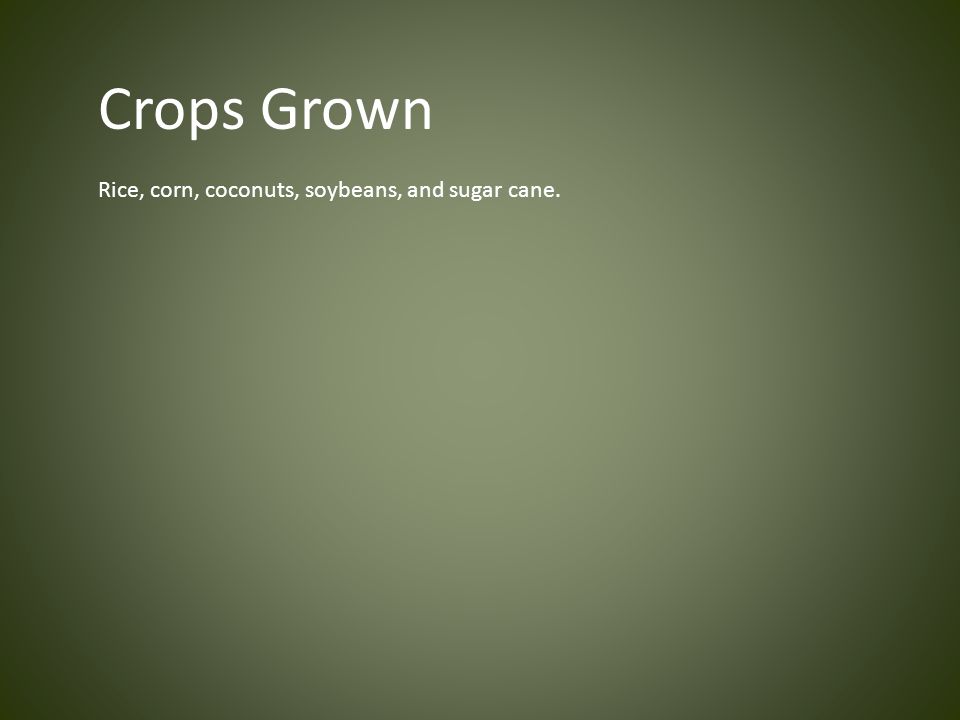 Crops Grown

Rice, corn, coconuts, soybeans, and sugar cane.